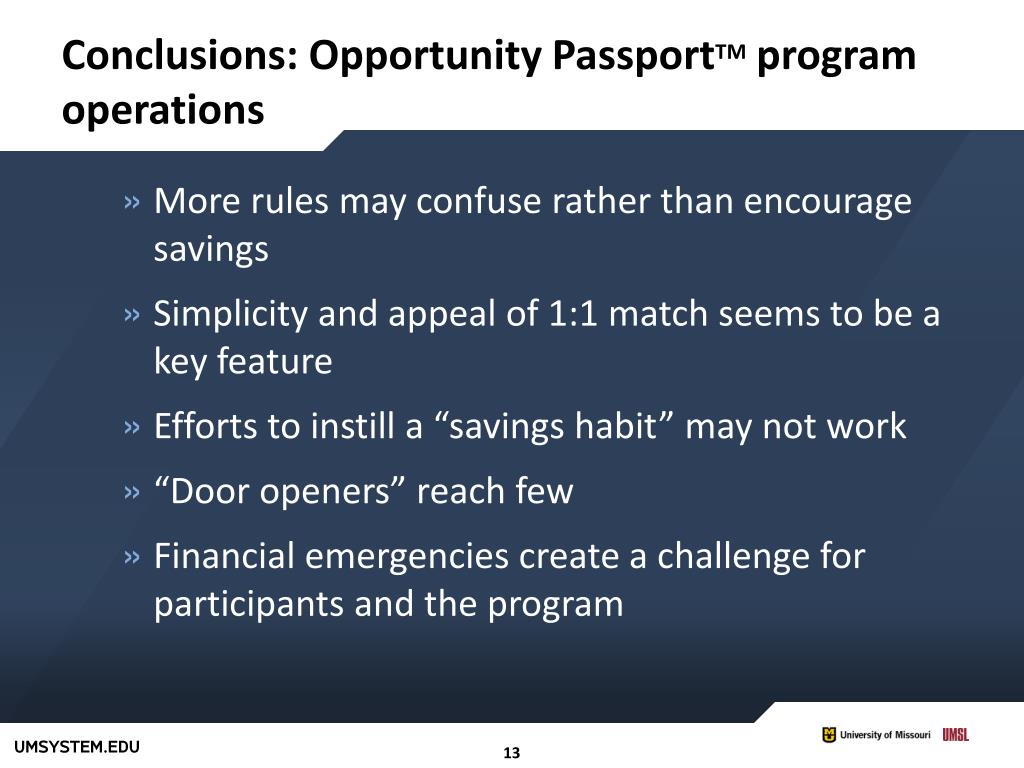 Conclusions: Opportunity Passport™ program operations

» More rules may confuse rather than encourage savings

» Simplicity and appeal of 1:1 match seems to be a key feature

» Efforts to instill a “savings habit” may not work

» “Door openers” reach few

» Financial emergencies create a challenge for participants and the program

UMSYSTEM.EDU

13

University of Missouri UMSL